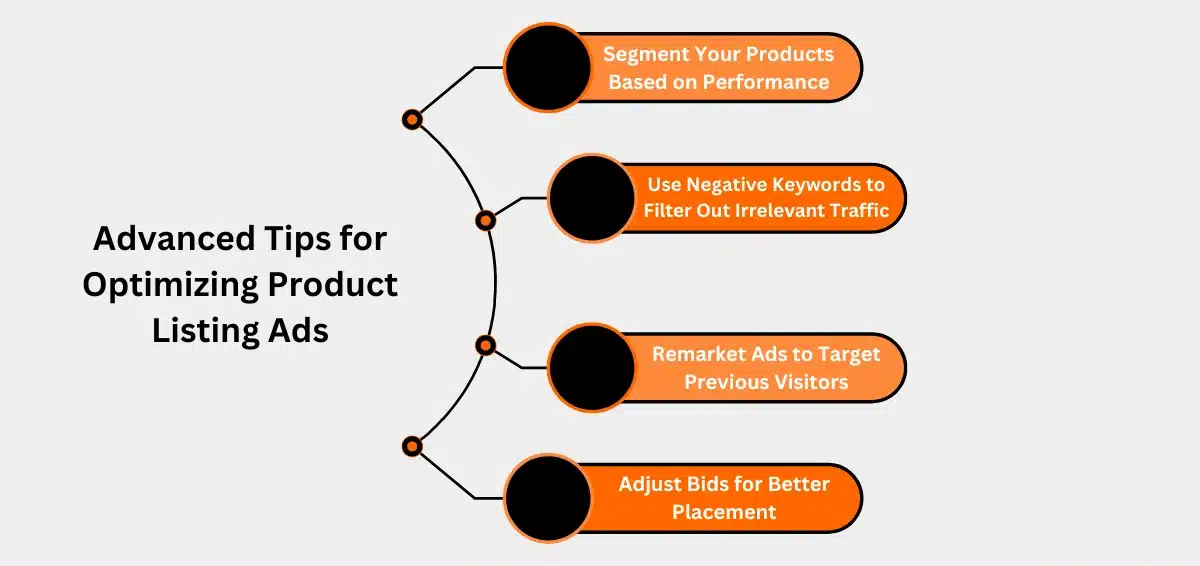 Advanced Tips for Optimizing Product Listing Ads

Segment Your Products Based on Performance

Use Negative Keywords to Filter Out Irrelevant Traffic

Remarket Ads to Target Previous Visitors

Adjust Bids for Better Placement